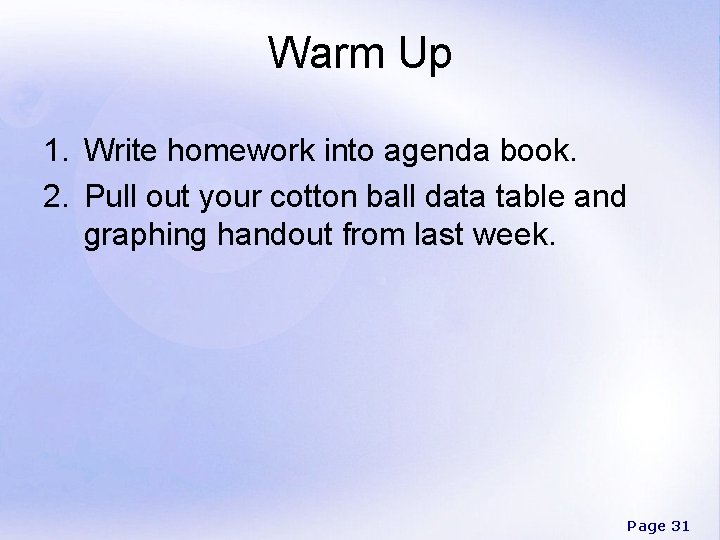 Warm Up

1. Write homework into agenda book.
2. Pull out your cotton ball data table and graphing handout from last week.

Page 31